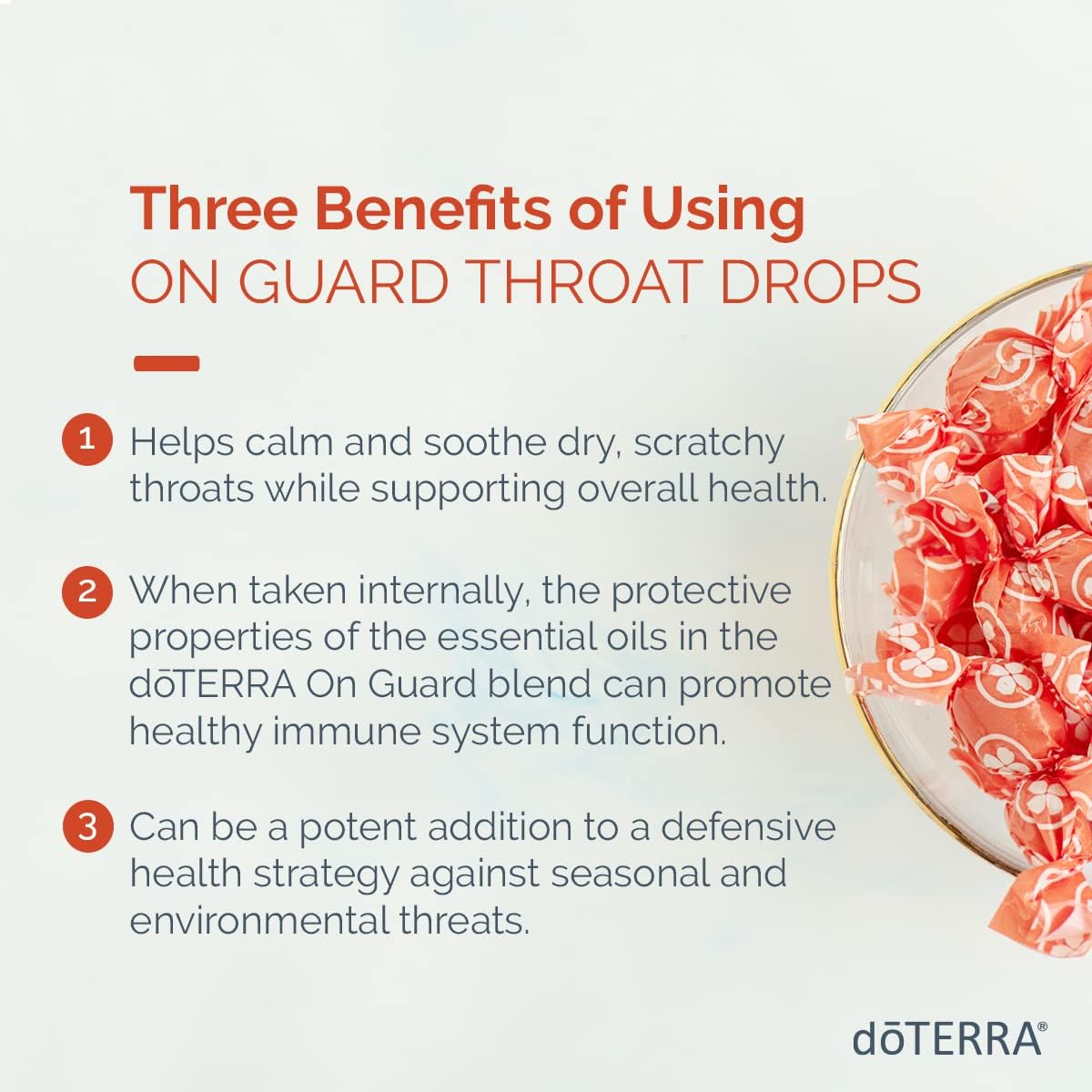 Three Benefits of Using
ON GUARD THROAT DROPS

1 Helps calm and soothe dry, scratchy throats while supporting overall health.

2 When taken internally, the protective properties of the essential oils in the dōTERRA On Guard blend can promote healthy immune system function.

3 Can be a potent addition to a defensive health strategy against seasonal and environmental threats.

dōTERRA®